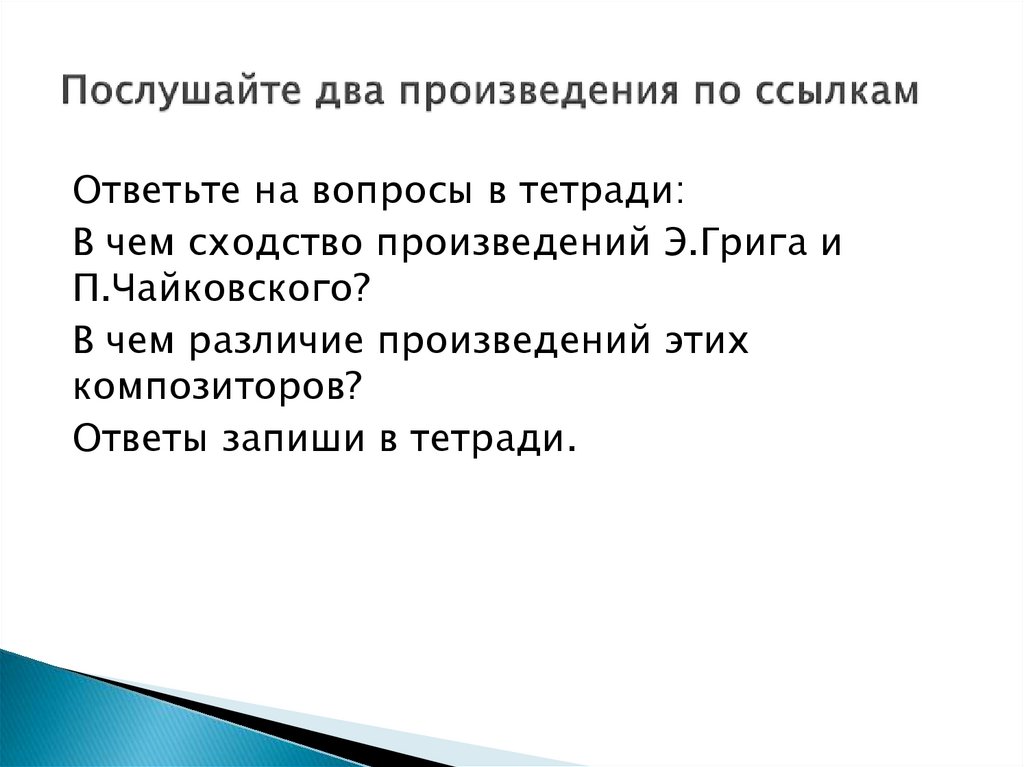 Послушайте два произведения по ссылкам

Ответьте на вопросы в тетради:

В чем сходство произведений Э.Грига и П.Чайковского?

В чем различие произведений этих композиторов?

Ответы запиши в тетради.